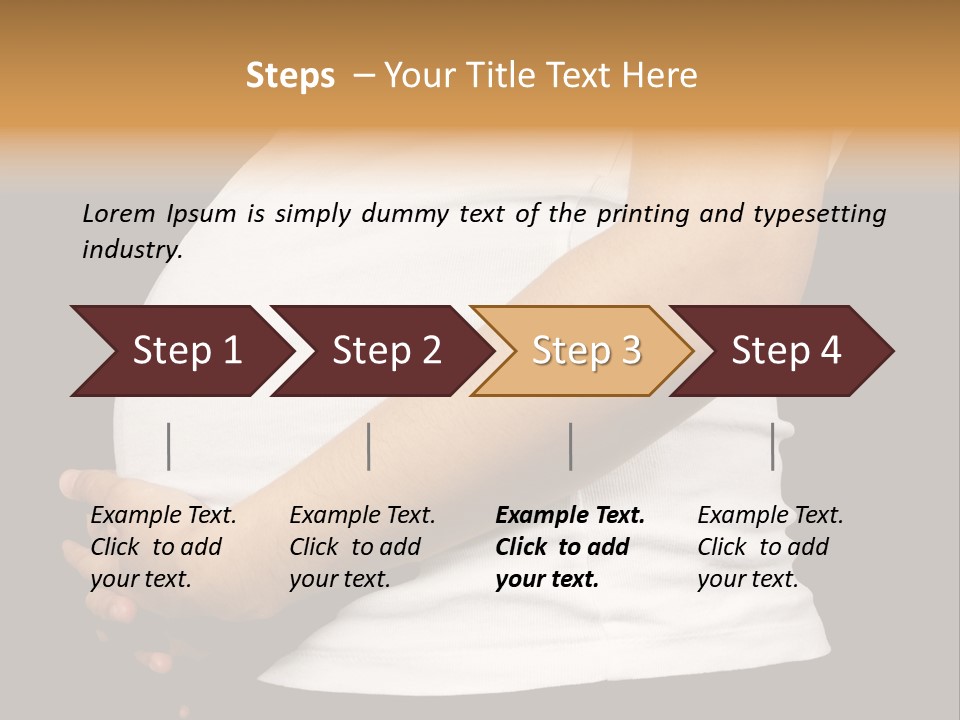 Steps – Your Title Text Here

Lorem Ipsum is simply dummy text of the printing and typesetting industry.

Step 1

Step 2

Step 3

Step 4

Example Text. Click to add your text.

Example Text. Click to add your text.

Example Text. Click to add your text.

Example Text. Click to add your text.